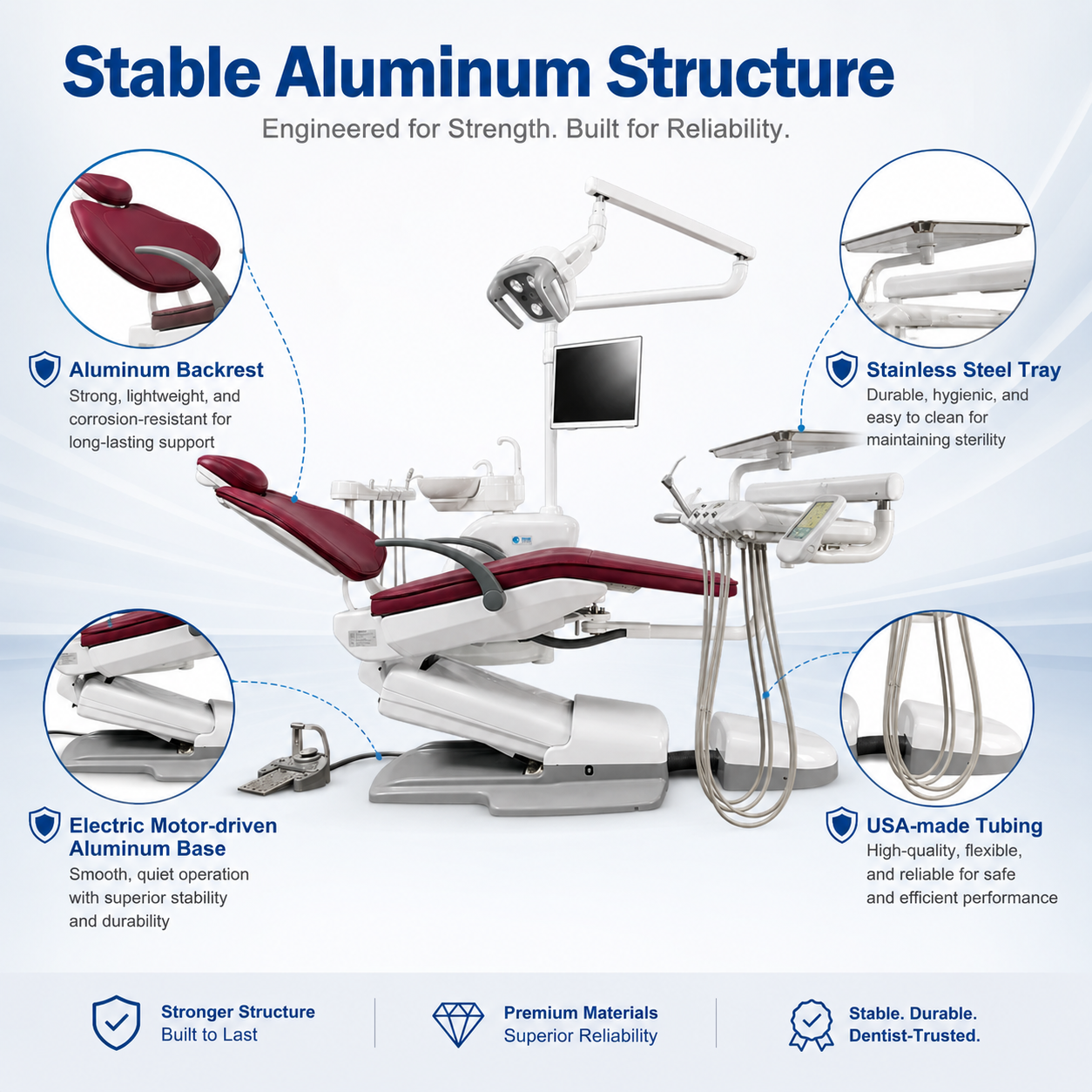 Stable Aluminum Structure

Engineered for Strength. Built for Reliability.

Aluminum Backrest
Strong, lightweight, and corrosion-resistant for long-lasting support

Stainless Steel Tray
Durable, hygienic, and easy to clean for maintaining sterility

Electric Motor-driven Aluminum Base
Smooth, quiet operation with superior stability and durability

USA-made Tubing
High-quality, flexible, and reliable for safe and efficient performance

Stronger Structure
Built to Last

Premium Materials
Superior Reliability

Stable. Durable.
Dentist-Trusted.